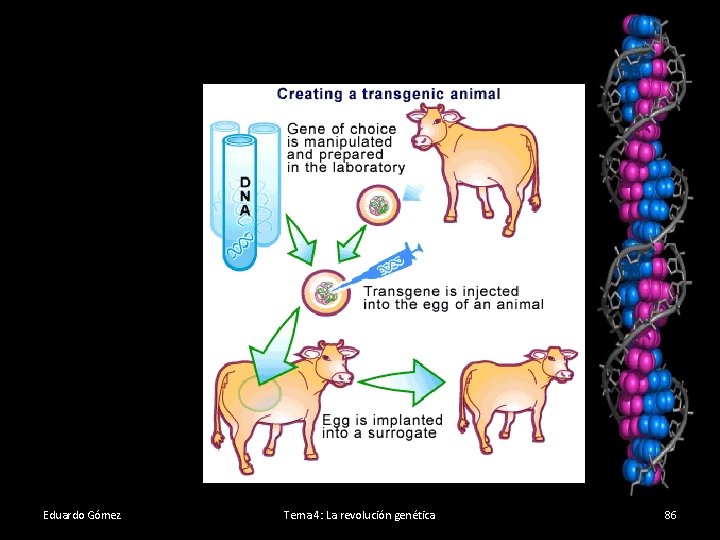 Creating a transgenic animal

DNA

Gene of choice is manipulated and prepared in the laboratory

Transgene is injected into the egg of an animal

Egg is implanted into a surrogate

Eduardo Gómez

Tema 4: La revolución genética

86